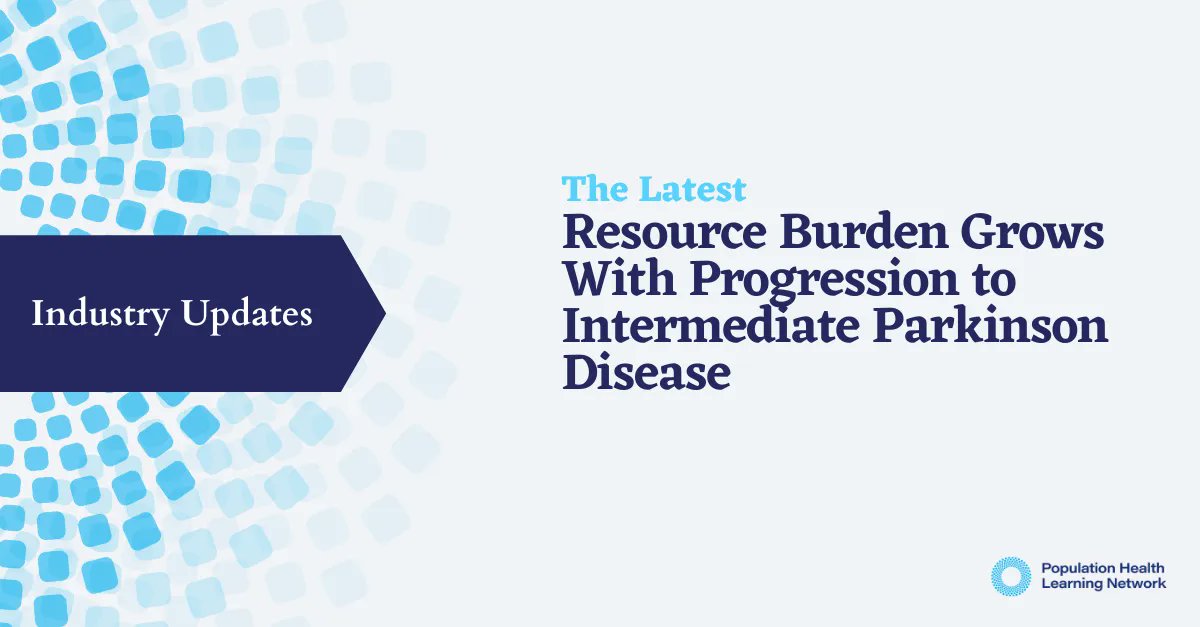 Industry Updates

The Latest
Resource Burden Grows With Progression to Intermediate Parkinson Disease

Population Health Learning Network